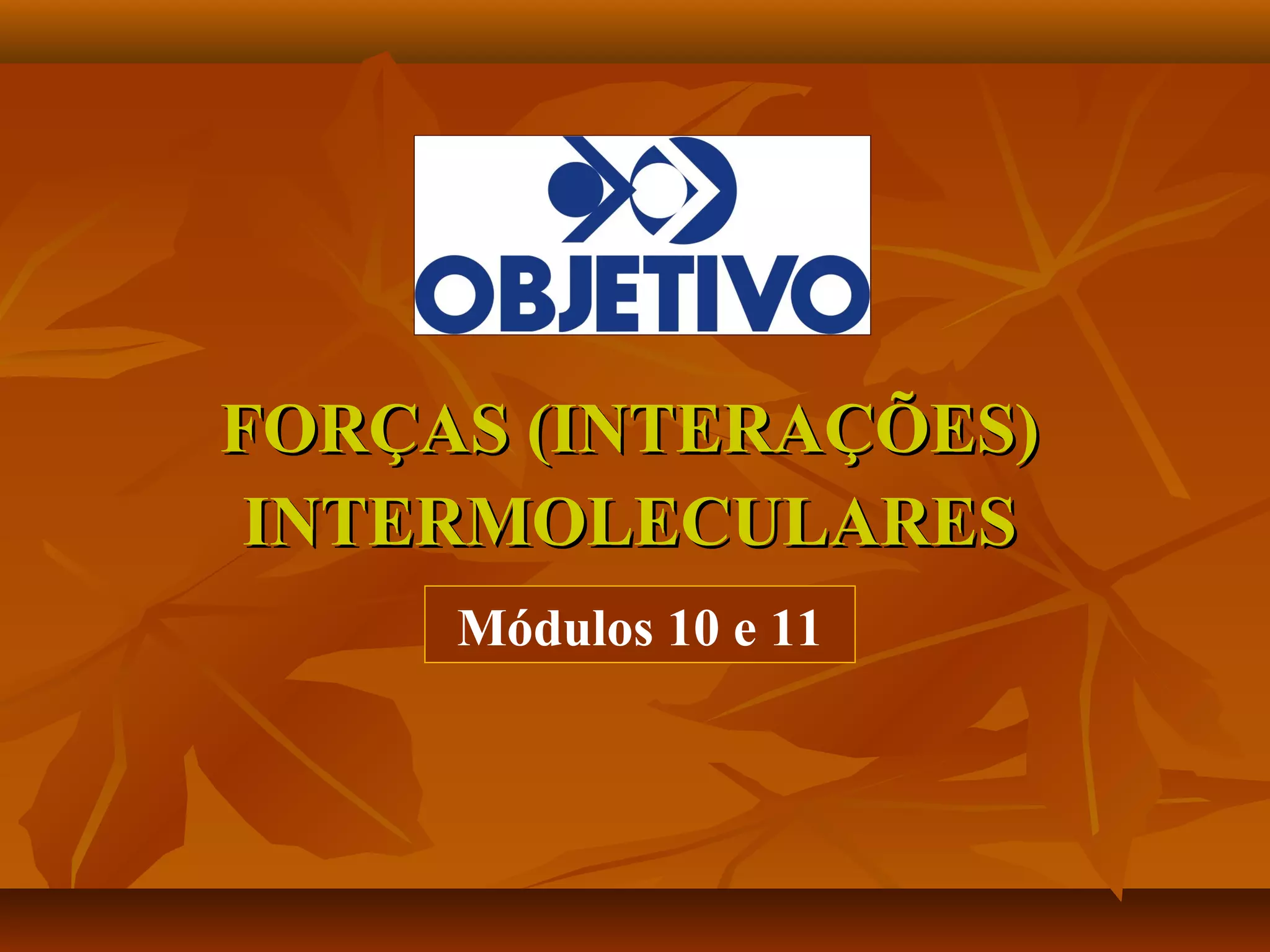 OBJETIVO

FORÇAS (INTERAÇÕES) INTERMOLECULARES

Módulos 10 e 11